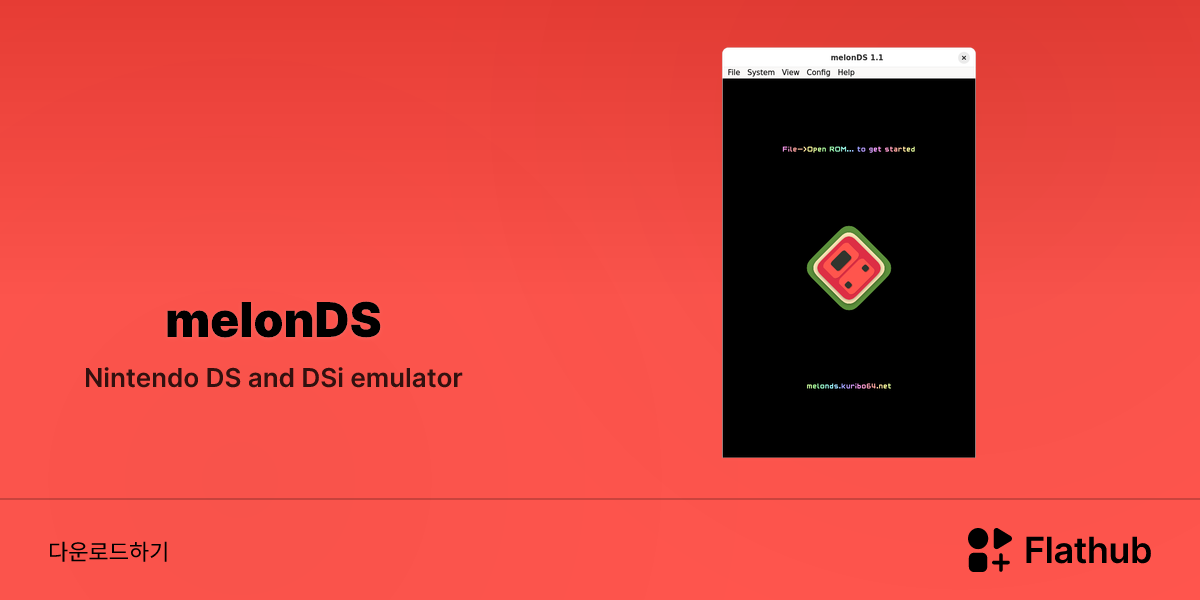 melonDS

Nintendo DS and DSi emulator

melonDS 1.1

File System View Config Help

File->Open ROM... to get started

melonds.kuribo64.net

다운로드하기

Flathub